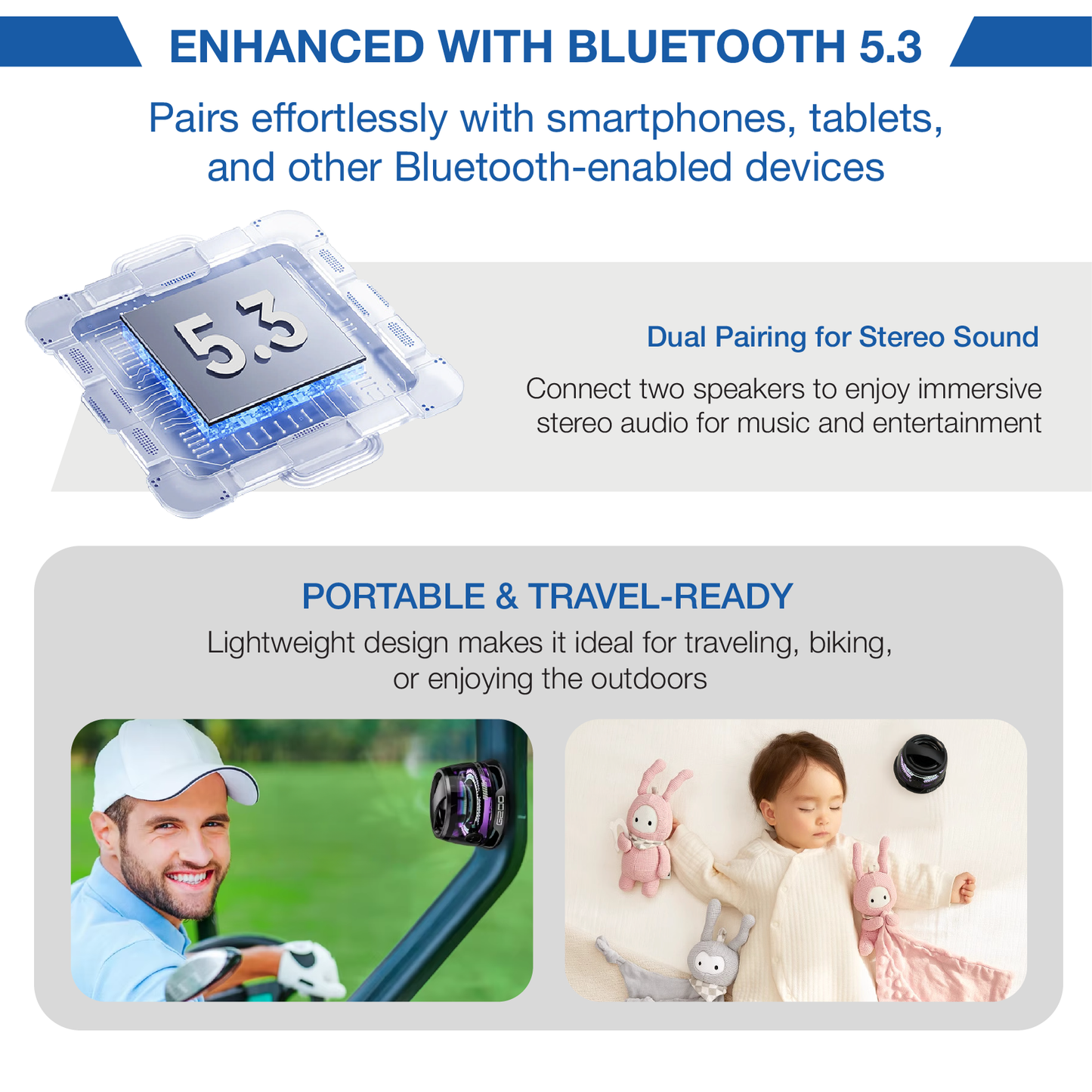 ENHANCED WITH BLUETOOTH 5.3

Pairs effortlessly with smartphones, tablets, and other Bluetooth-enabled devices

5.3

Dual Pairing for Stereo Sound

Connect two speakers to enjoy immersive stereo audio for music and entertainment

PORTABLE & TRAVEL-READY

Lightweight design makes it ideal for traveling, biking, or enjoying the outdoors

G200